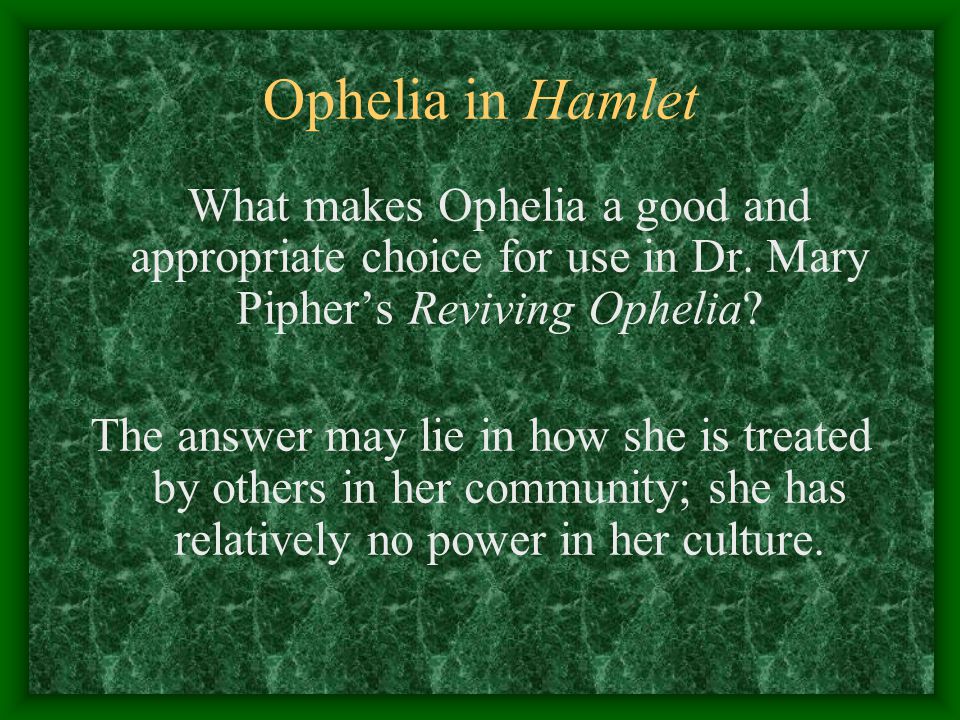 Ophelia in Hamlet

What makes Ophelia a good and appropriate choice for use in Dr. Mary Pipher’s Reviving Ophelia?

The answer may lie in how she is treated by others in her community; she has relatively no power in her culture.